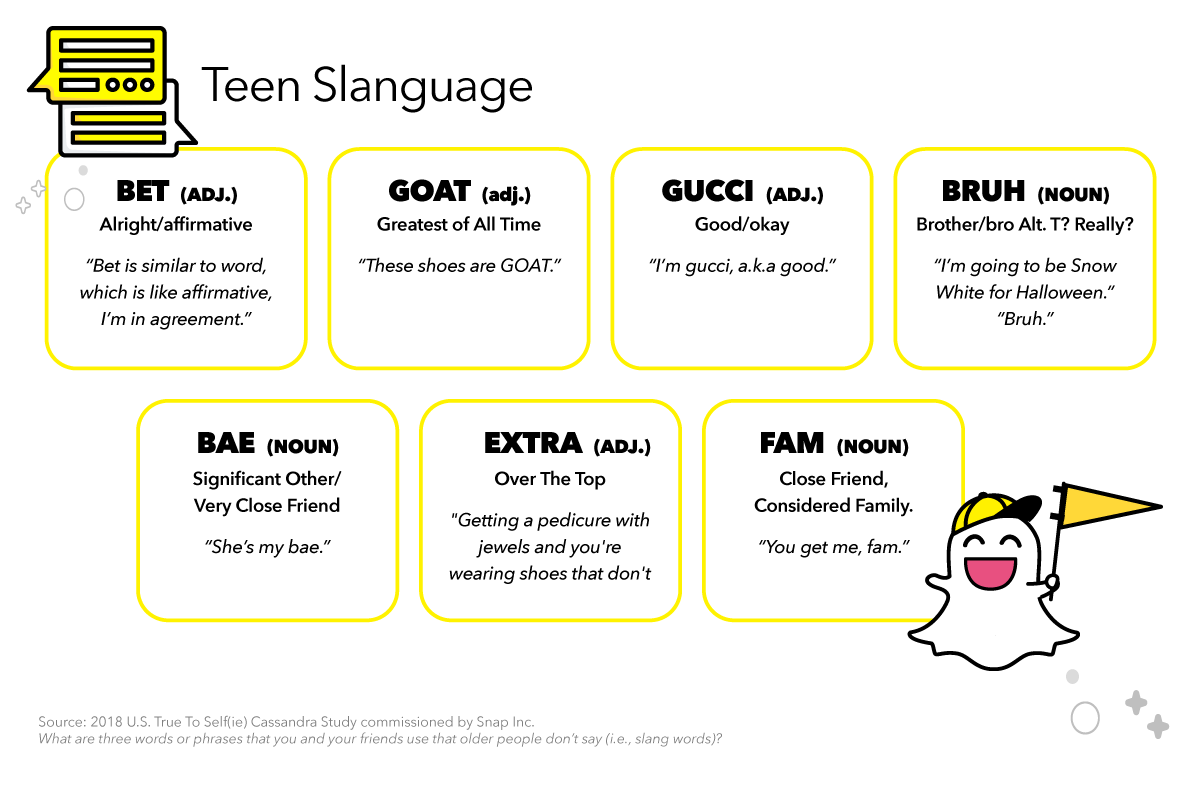 Teen Slanguage

BET (ADJ.)
Alright/affirmative
"Bet is similar to word, which is like affirmative, I'm in agreement."

GOAT (adj.)
Greatest of All Time
"These shoes are GOAT."

GUCCI (ADJ.)
Good/okay
"I'm gucci, a.k.a good."

BRUH (NOUN)
Brother/bro Alt. T? Really?
"I'm going to be Snow White for Halloween."
"Bruh."

BAE (NOUN)
Significant Other/ Very Close Friend
"She's my bae."

EXTRA (ADJ.)
Over The Top
"Getting a pedicure with jewels and you're wearing shoes that don't

FAM (NOUN)
Close Friend, Considered Family.
"You get me, fam."

Source: 2018 U.S. True To Self(ie) Cassandra Study commissioned by Snap Inc.
What are three words or phrases that you and your friends use that older people don't say (i.e., slang words)?